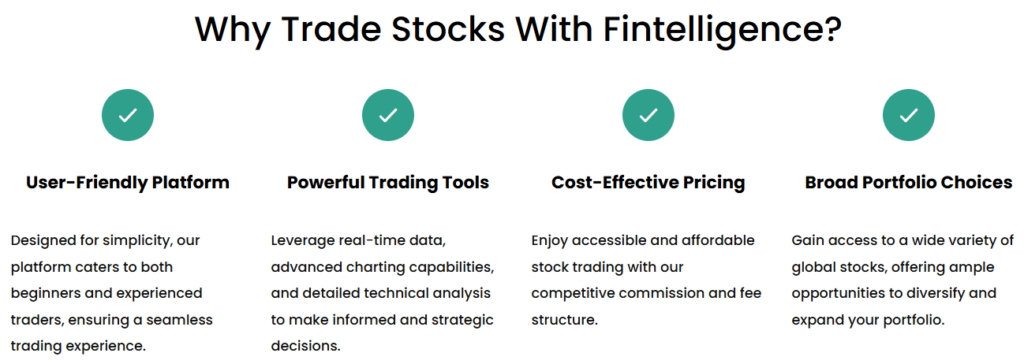 Why Trade Stocks With Fintelligence?

User-Friendly Platform

Designed for simplicity, our platform caters to both beginners and experienced traders, ensuring a seamless trading experience.

Powerful Trading Tools

Leverage real-time data, advanced charting capabilities, and detailed technical analysis to make informed and strategic decisions.

Cost-Effective Pricing

Enjoy accessible and affordable stock trading with our competitive commission and fee structure.

Broad Portfolio Choices

Gain access to a wide variety of global stocks, offering ample opportunities to diversify and expand your portfolio.